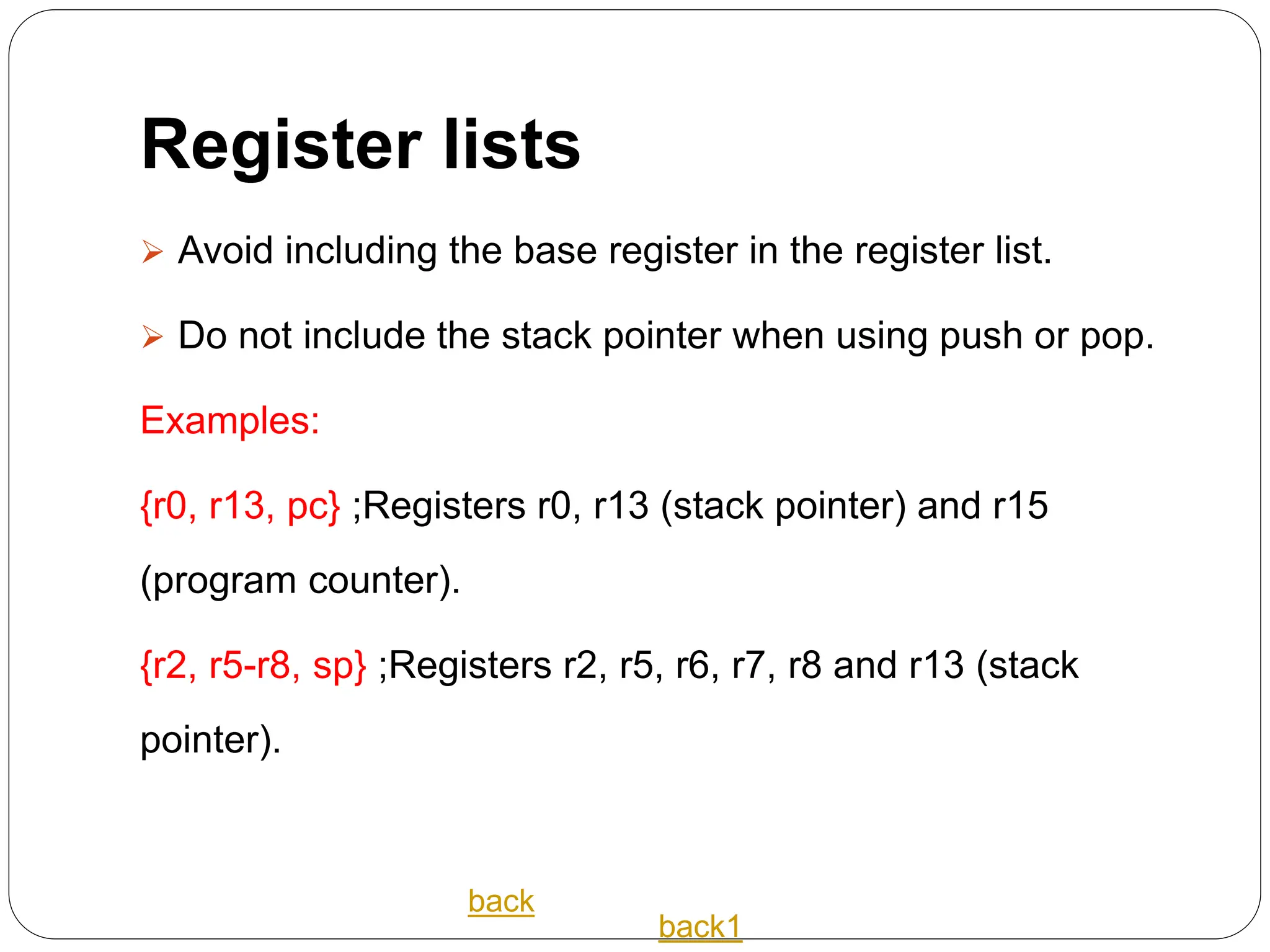 Register lists

➢ Avoid including the base register in the register list.

➢ Do not include the stack pointer when using push or pop.

Examples:

{r0, r13, pc} ;Registers r0, r13 (stack pointer) and r15 (program counter).

{r2, r5-r8, sp} ;Registers r2, r5, r6, r7, r8 and r13 (stack pointer).

back

back1